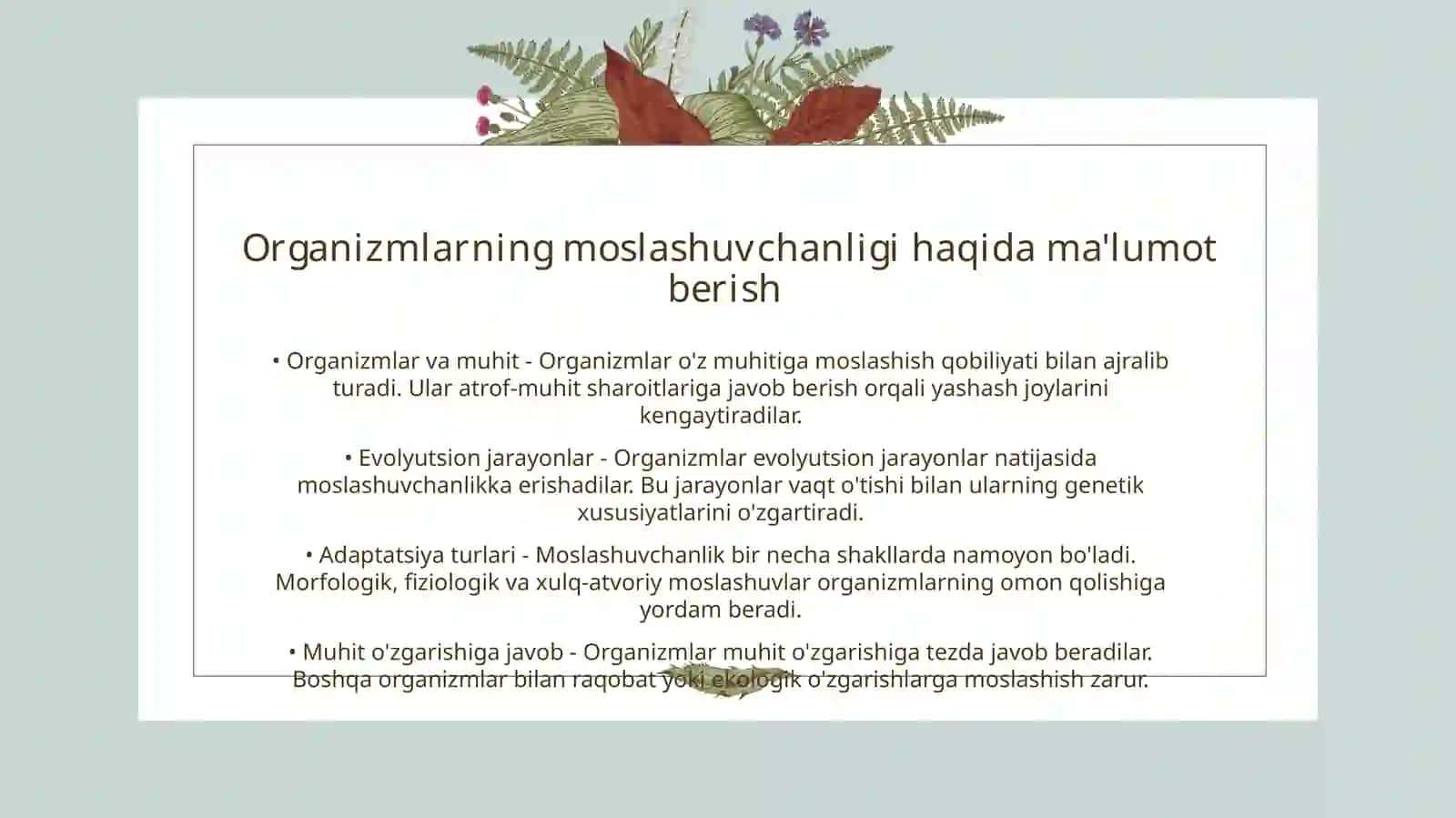 Organizmlarning moslashuvchanligi haqida ma'lumot berish

• Organizmlar va muhit - Organizmlar o'z muhitiga moslashish qobiliyati bilan ajralib turadi. Ular atrof-muhit sharoitlariga javob berish orqali yashash joylarini kengaytiradilar.

• Evolyutsion jarayonlar - Organizmlar evolyutsion jarayonlar natijasida moslashuvchanlikka erishadilar. Bu jarayonlar vaqt o'tishi bilan ularning genetik xususiyatlarini o'zgartiradi.

• Adaptatsiya turlari - Moslashuvchanlik bir necha shakllarda namoyon bo'ladi. Morfologik, fiziologik va xulq-atvoriy moslashuvlar organizmlarning omon qolishiga yordam beradi.

• Muhit o'zgarishiga javob - Organizmlar muhit o'zgarishiga tezda javob beradilar. Boshqa organizmlar bilan raqobat yoki ekologik o'zgarishlarga moslashish zarur.